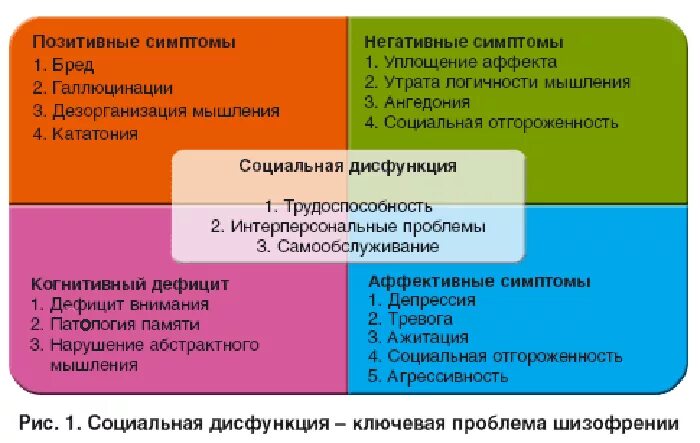 Позитивные симптомы
1. Бред
2. Галлюцинации
3. Дезорганизация мышления
4. Кататония

Негативные симптомы
1. Уплощение аффекта
2. Утрата логичности мышления
3. Ангедония
4. Социальная отгороженность

Социальная дисфункция
1. Трудоспособность
2. Интерперсональные проблемы
3. Самообслуживание

Когнитивный дефицит
1. Дефицит внимания
2. Патология памяти
3. Нарушение абстрактного мышления

Аффективные симптомы
1. Депрессия
2. Тревога
3. Ажитация
4. Социальная отгороженность
5. Агрессивность

Рис. 1. Социальная дисфункция – ключевая проблема шизофрении